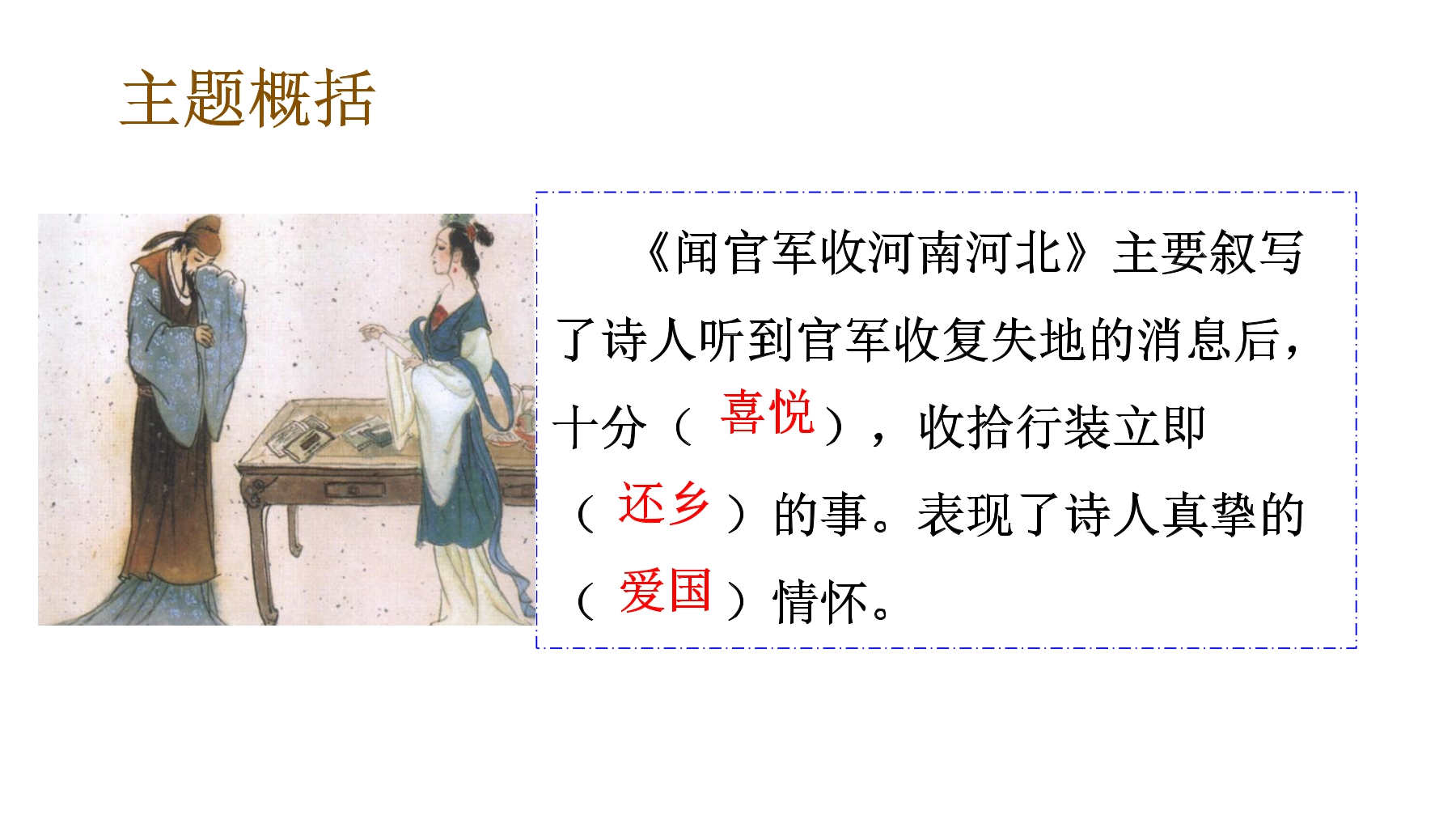 主题概括

《闻官军收河南河北》主要叙写了诗人听到官军收复失地的消息后，十分（ 喜悦 ），收拾行装立即（ 还乡 ）的事。表现了诗人真挚的（ 爱国 ）情怀。